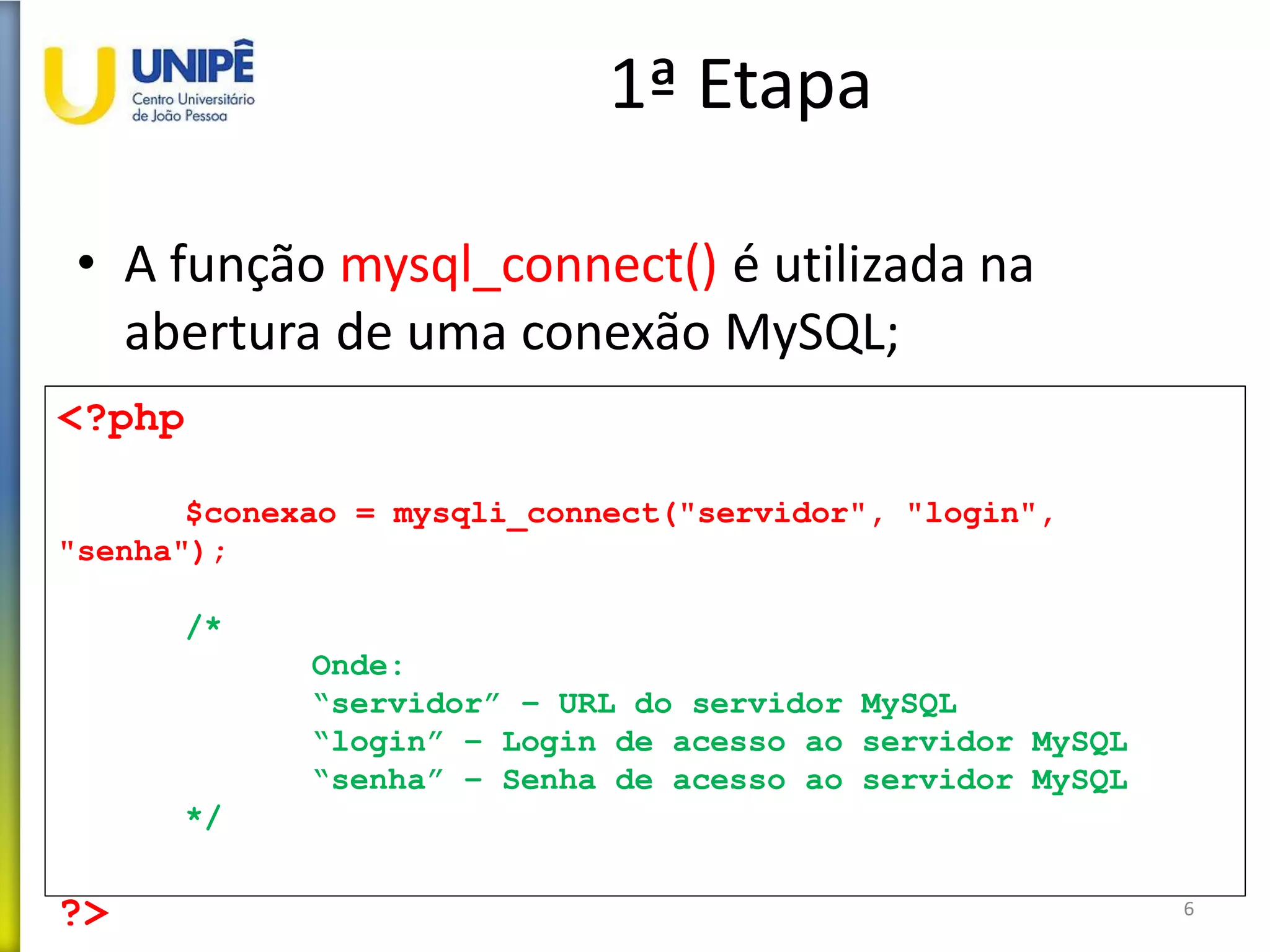 UNIPÊ
Centro Universitário de João Pessoa

1ª Etapa

• A função mysql_connect() é utilizada na abertura de uma conexão MySQL;

<?php

$conexao = mysqli_connect("servidor", "login", "senha");

/*
Onde:
“servidor” – URL do servidor MySQL
“login” – Login de acesso ao servidor MySQL
“senha” – Senha de acesso ao servidor MySQL
*/

?>

6